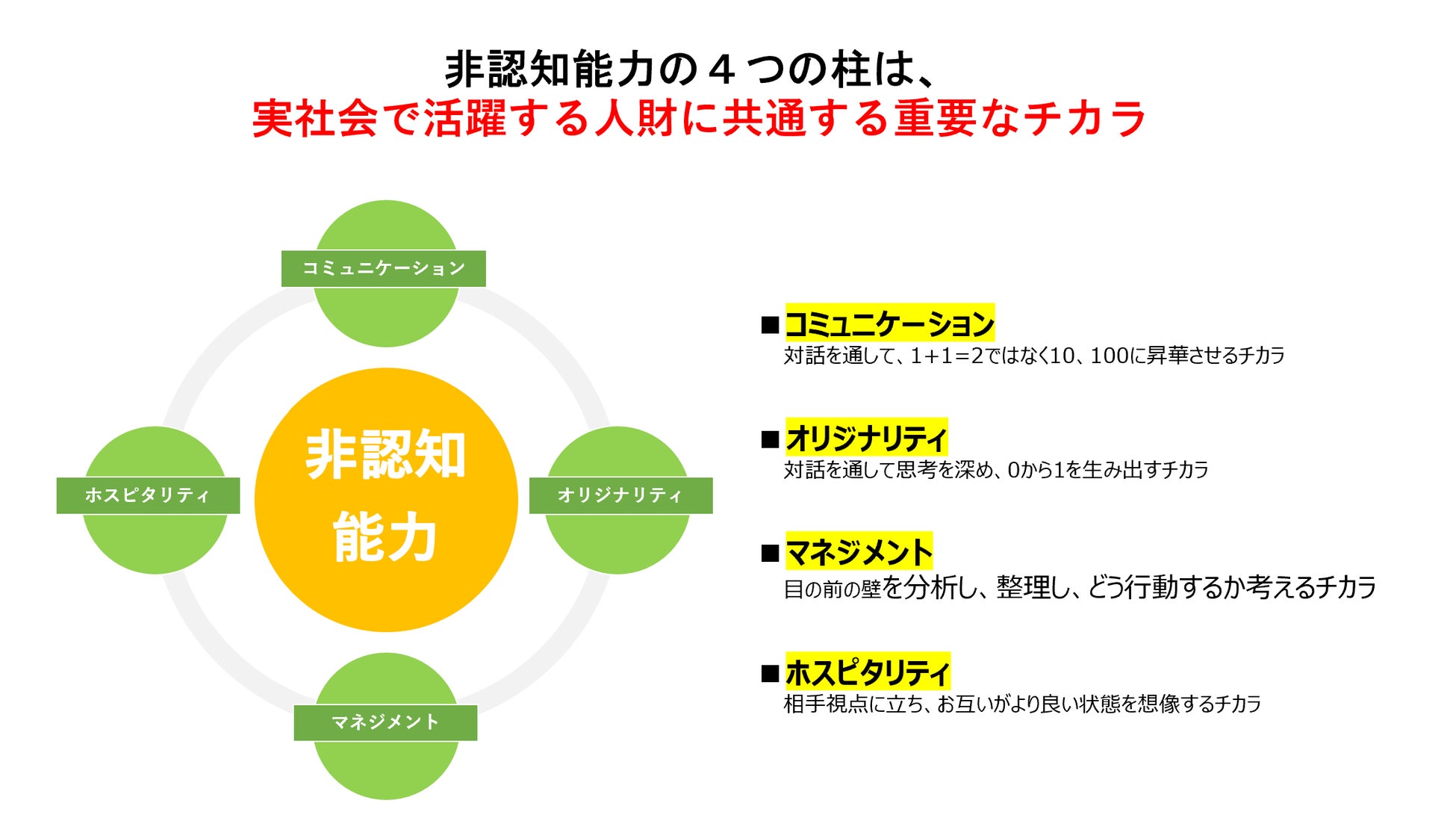 非認知能力の４つの柱は、
実社会で活躍する人財に共通する重要なチカラ

コミュニケーション

ホスピタリティ

非認知能力

オリジナリティ

マネジメント

■コミュニケーション
対話を通して、1+1=2ではなく10、100に昇華させるチカラ

■オリジナリティ
対話を通して思考を深め、0から1を生み出すチカラ

■マネジメント
目の前の壁を分析し、整理し、どう行動するか考えるチカラ

■ホスピタリティ
相手視点に立ち、お互いがより良い状態を想像するチカラ